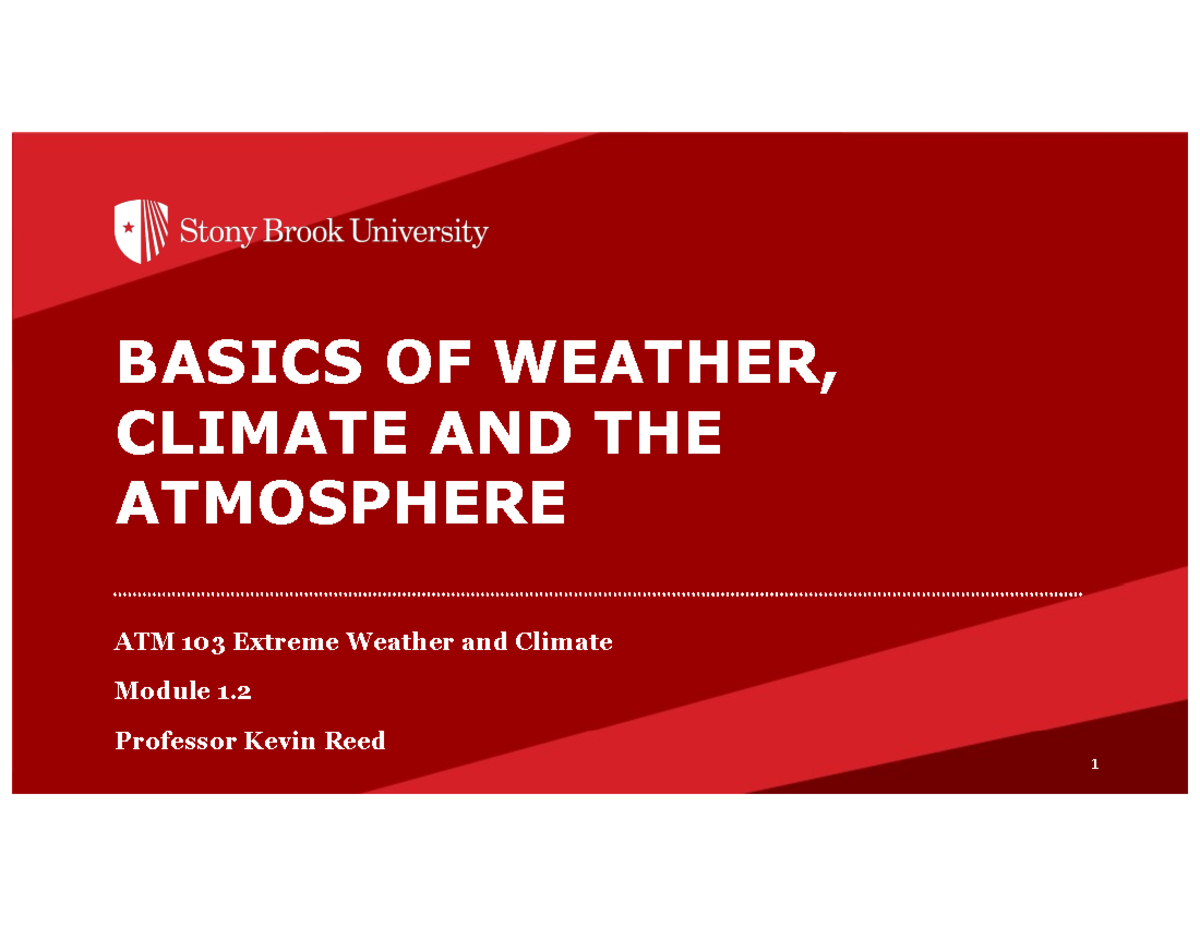 Stony Brook University

BASICS OF WEATHER, CLIMATE AND THE ATMOSPHERE

ATM 103 Extreme Weather and Climate

Module 1.2

Professor Kevin Reed

1